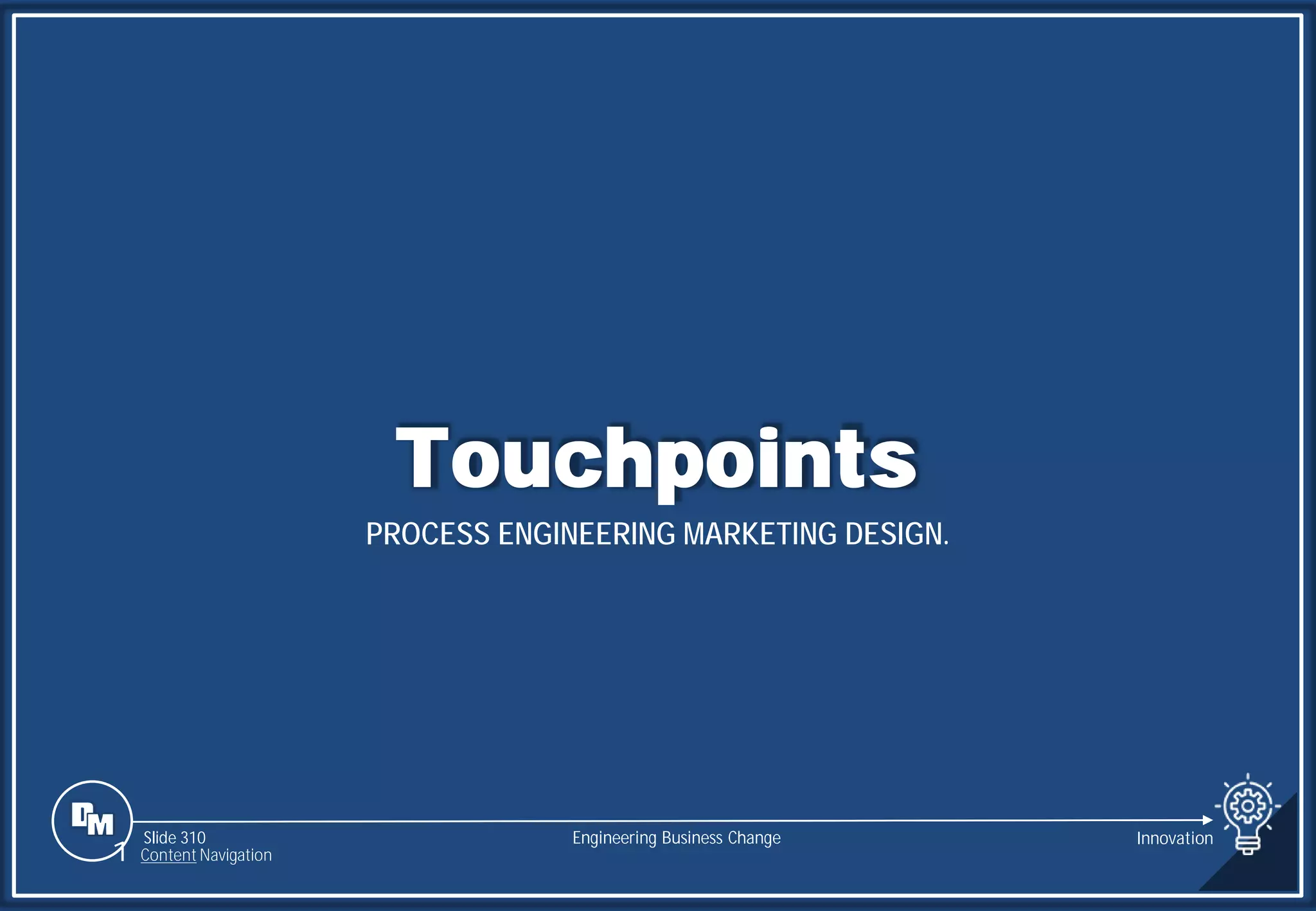 Touchpoints

PROCESS ENGINEERING MARKETING DESIGN.

DM

Slide 310
Content Navigation

Engineering Business Change

Innovation